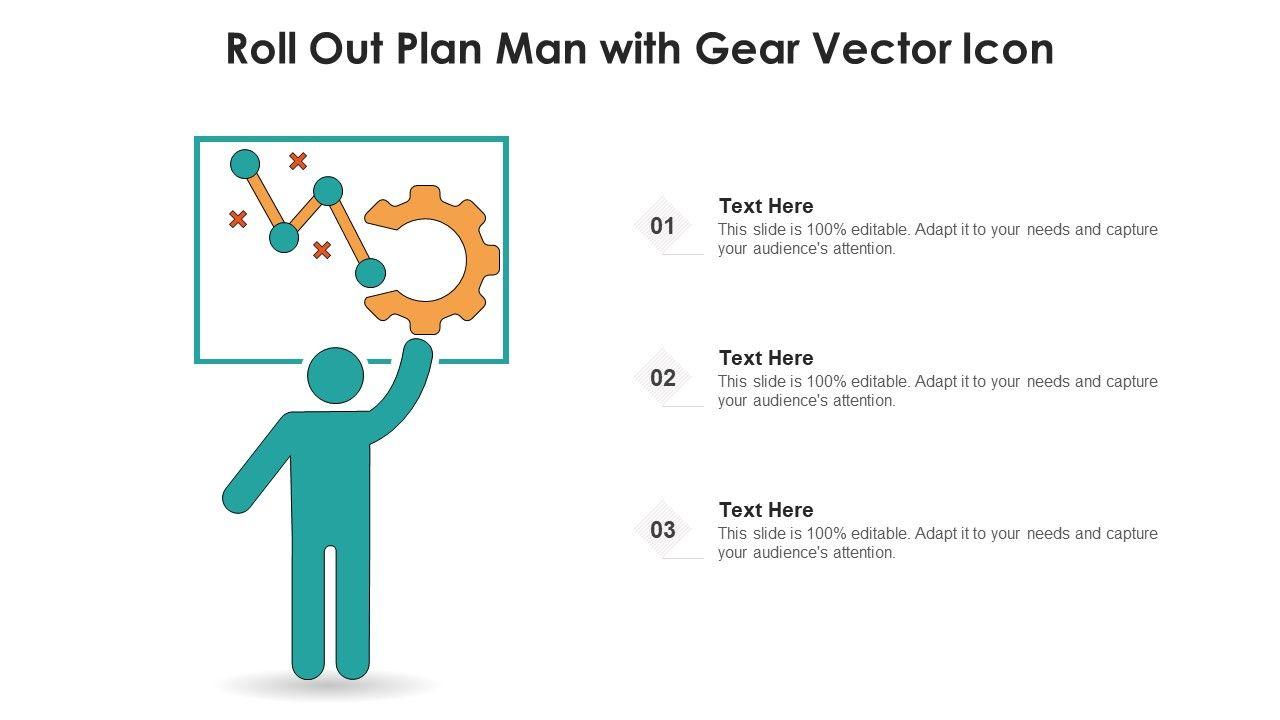 Roll Out Plan Man with Gear Vector Icon

01
Text Here
This slide is 100% editable. Adapt it to your needs and capture your audience's attention.

02
Text Here
This slide is 100% editable. Adapt it to your needs and capture your audience's attention.

03
Text Here
This slide is 100% editable. Adapt it to your needs and capture your audience's attention.